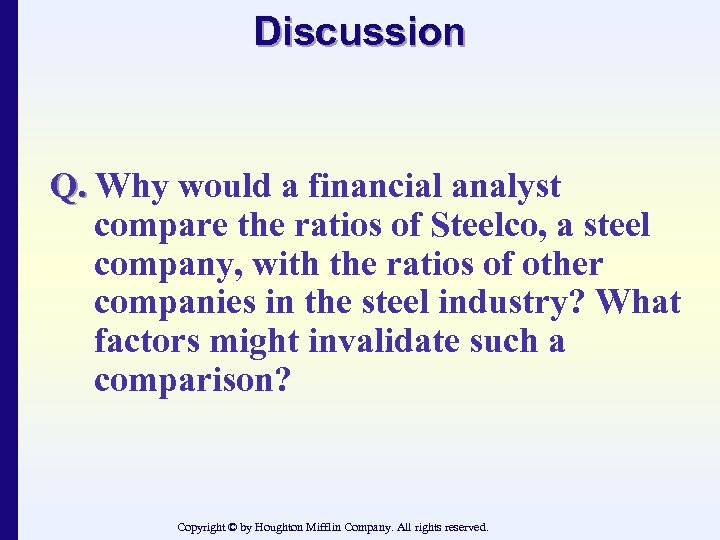 Discussion

Q. Why would a financial analyst compare the ratios of Steelco, a steel company, with the ratios of other companies in the steel industry? What factors might invalidate such a comparison?

Copyright © by Houghton Mifflin Company. All rights reserved.